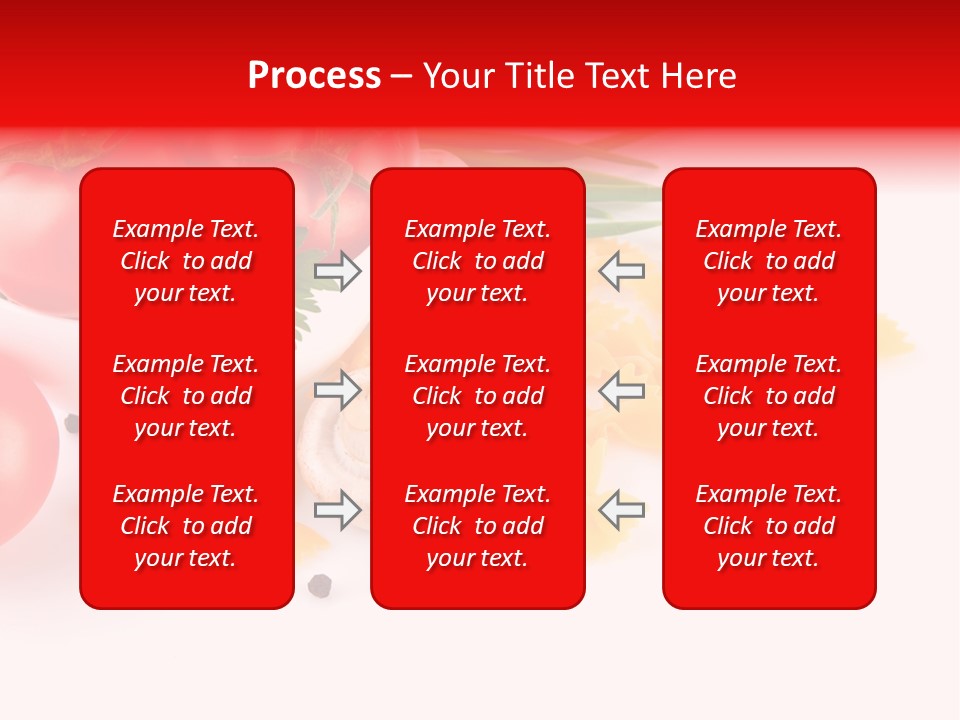 Process – Your Title Text Here

Example Text. Click to add your text.

Example Text. Click to add your text.

Example Text. Click to add your text.

Example Text. Click to add your text.

Example Text. Click to add your text.

Example Text. Click to add your text.

Example Text. Click to add your text.

Example Text. Click to add your text.

Example Text. Click to add your text.